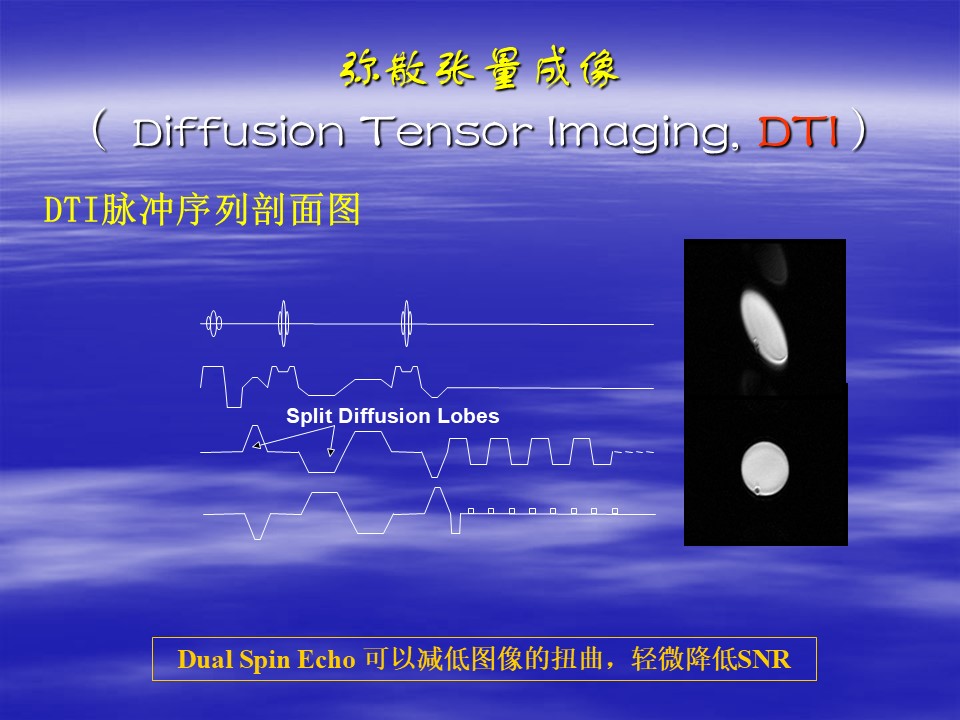 弥散张量成像
（ Diffusion Tensor Imaging, DTI ）

DTI脉冲序列剖面图

Split Diffusion Lobes

Dual Spin Echo 可以减低图像的扭曲，轻微降低SNR